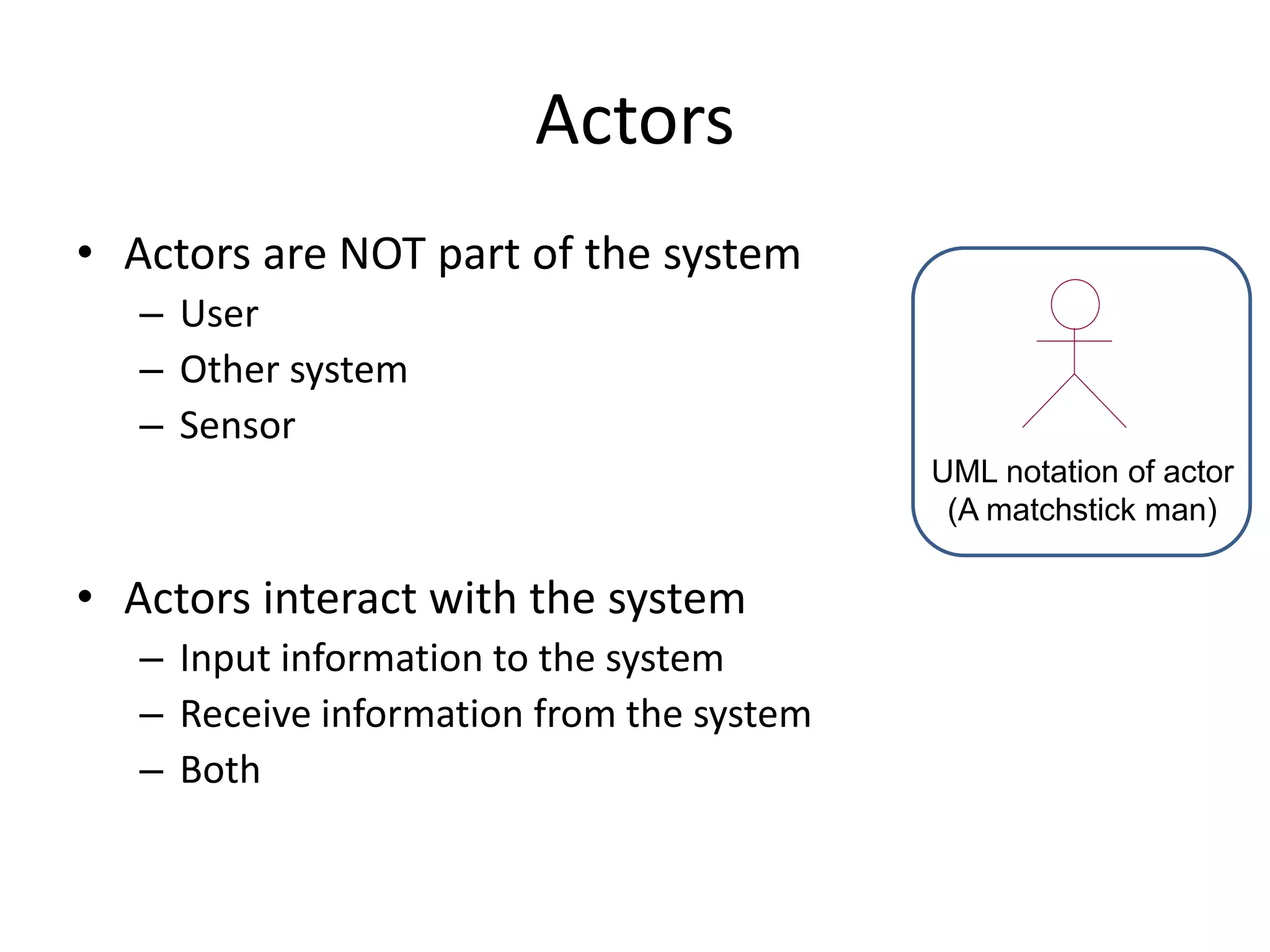 Actors

• Actors are NOT part of the system
– User
– Other system
– Sensor

UML notation of actor
(A matchstick man)

• Actors interact with the system
– Input information to the system
– Receive information from the system
– Both